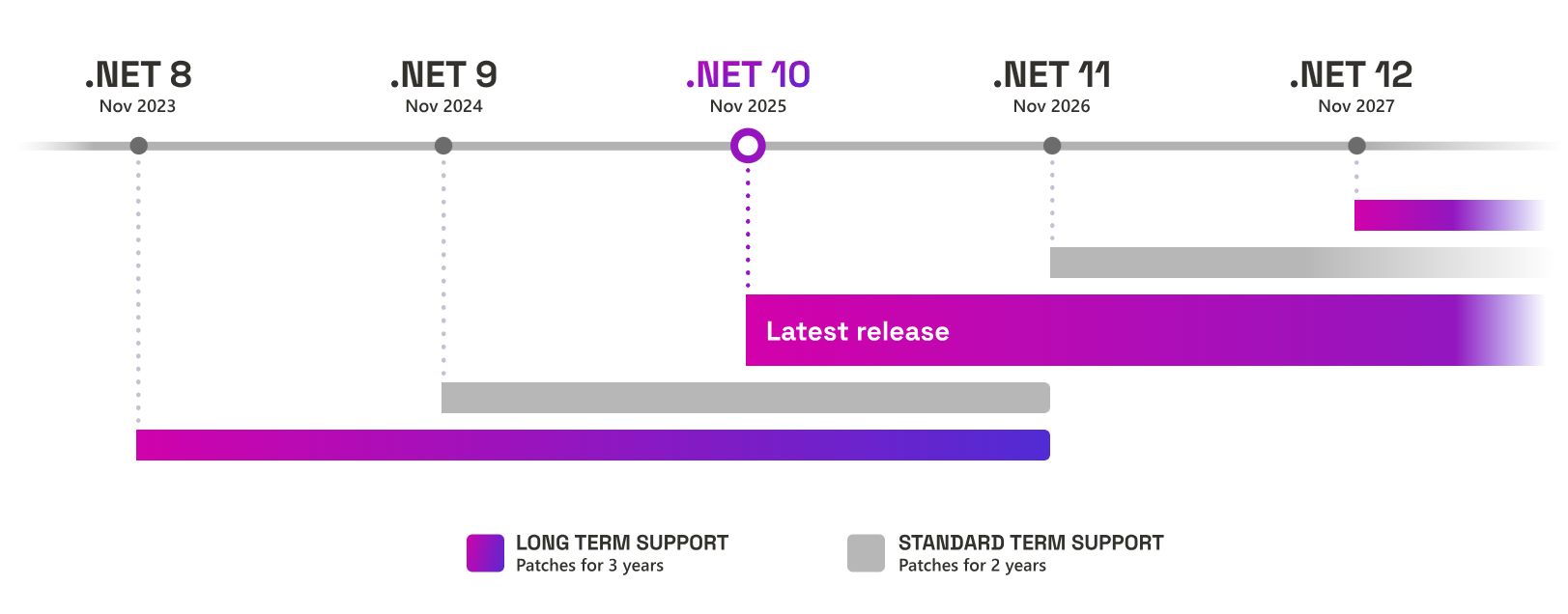 .NET 8
Nov 2023

.NET 9
Nov 2024

.NET 10
Nov 2025

.NET 11
Nov 2026

.NET 12
Nov 2027

Latest release

LONG TERM SUPPORT
Patches for 3 years

STANDARD TERM SUPPORT
Patches for 2 years